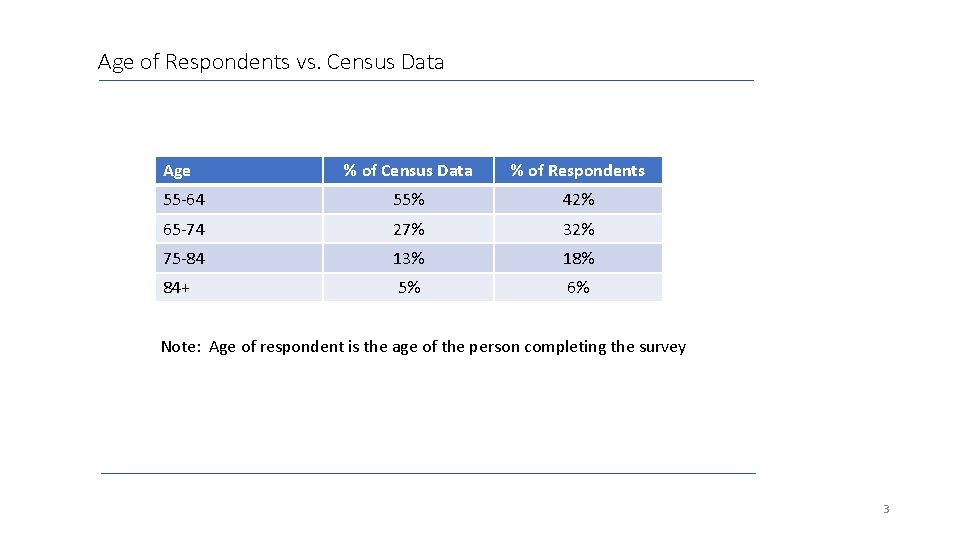 Age of Respondents vs. Census Data

| Age | % of Census Data | % of Respondents |
|---|---|---|
| 55-64 | 55% | 42% |
| 65-74 | 27% | 32% |
| 75-84 | 13% | 18% |
| 84+ | 5% | 6% |

Note: Age of respondent is the age of the person completing the survey

3